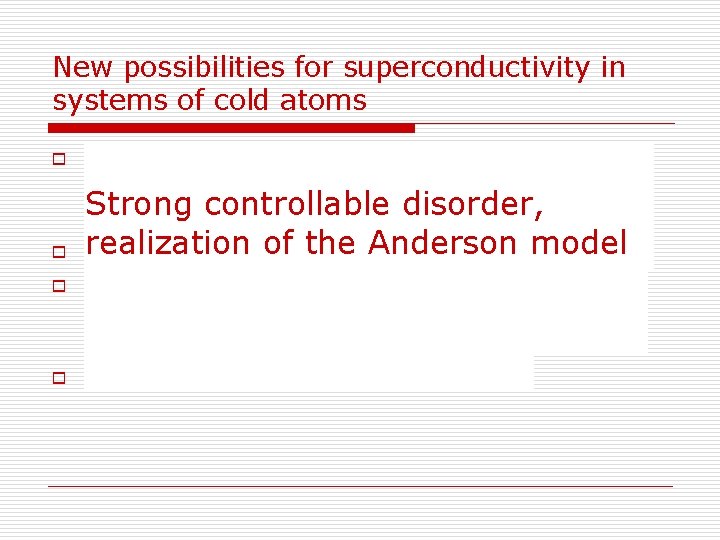 New possibilities for superconductivity in systems of cold atoms

Strong controllable disorder, realization of the Anderson model